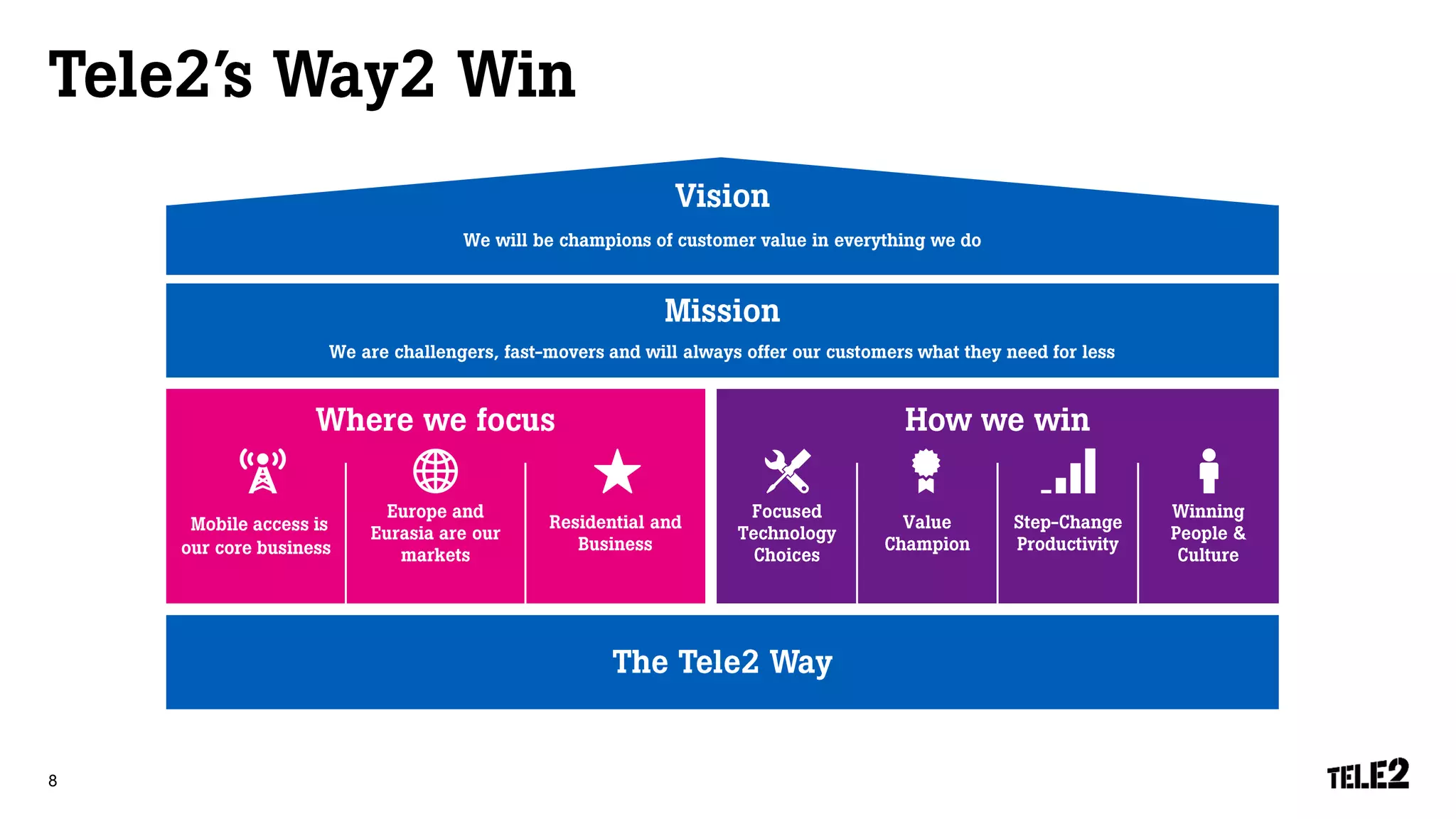 Tele2's Way2 Win

Vision

We will be champions of customer value in everything we do

Mission

We are challengers, fast-movers and will always offer our customers what they need for less

Where we focus

Mobile access is our core business

Europe and Eurasia are our markets

Residential and Business

How we win

Focused Technology Choices

Value Champion

Step-Change Productivity

Winning People & Culture

The Tele2 Way

8

TELE2